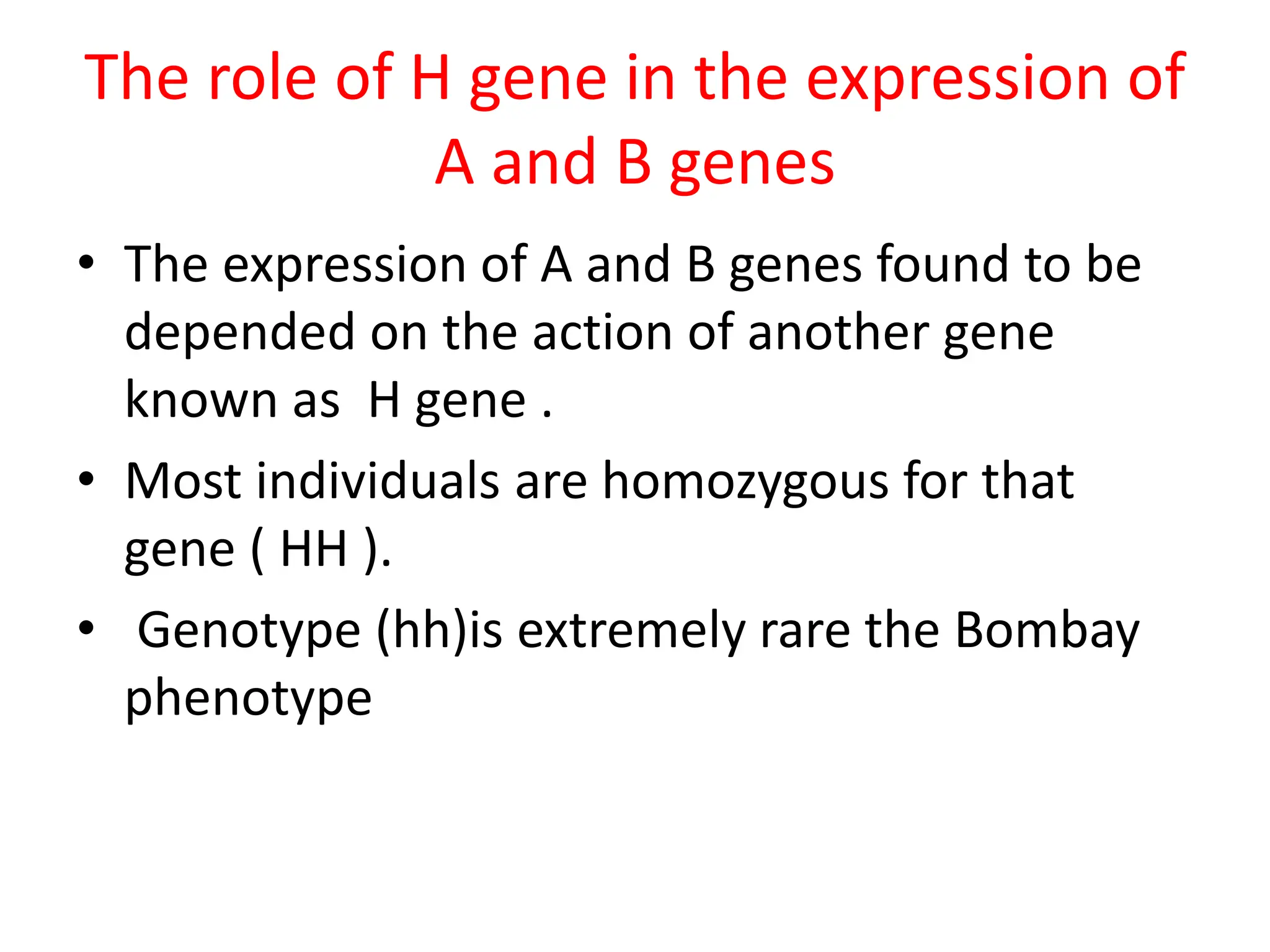 The role of H gene in the expression of A and B genes

• The expression of A and B genes found to be depended on the action of another gene known as H gene .

• Most individuals are homozygous for that gene ( HH ).

• Genotype (hh)is extremely rare the Bombay phenotype